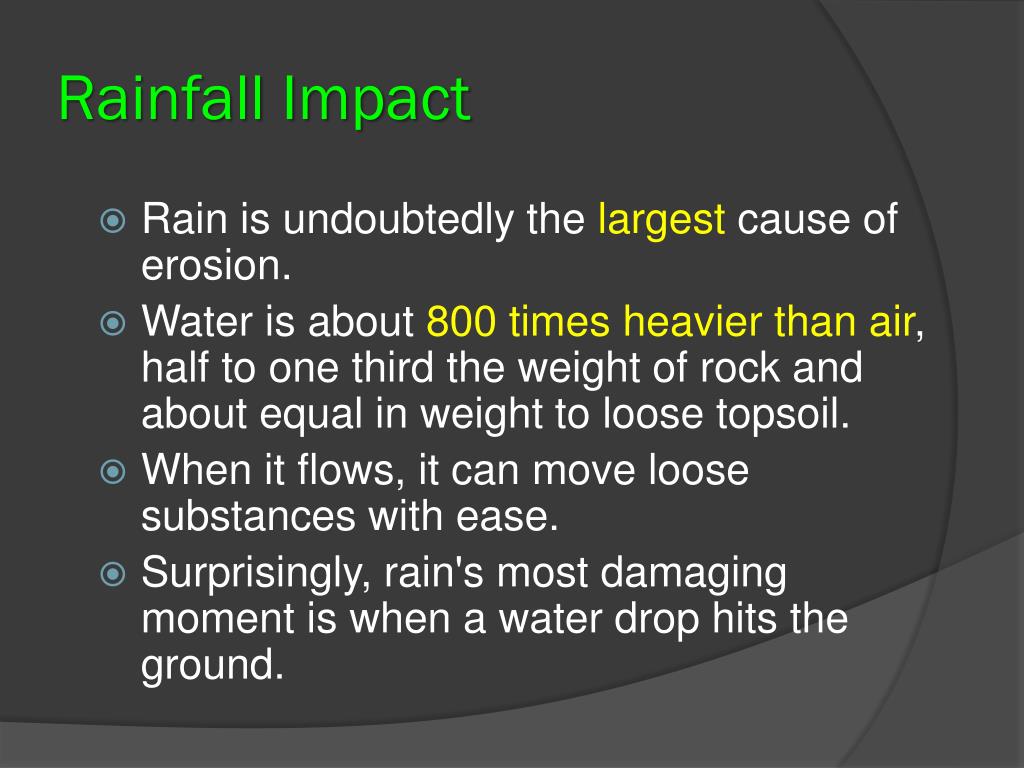 Rainfall Impact

Rain is undoubtedly the largest cause of erosion.

Water is about 800 times heavier than air, half to one third the weight of rock and about equal in weight to loose topsoil.

When it flows, it can move loose substances with ease.

Surprisingly, rain's most damaging moment is when a water drop hits the ground.